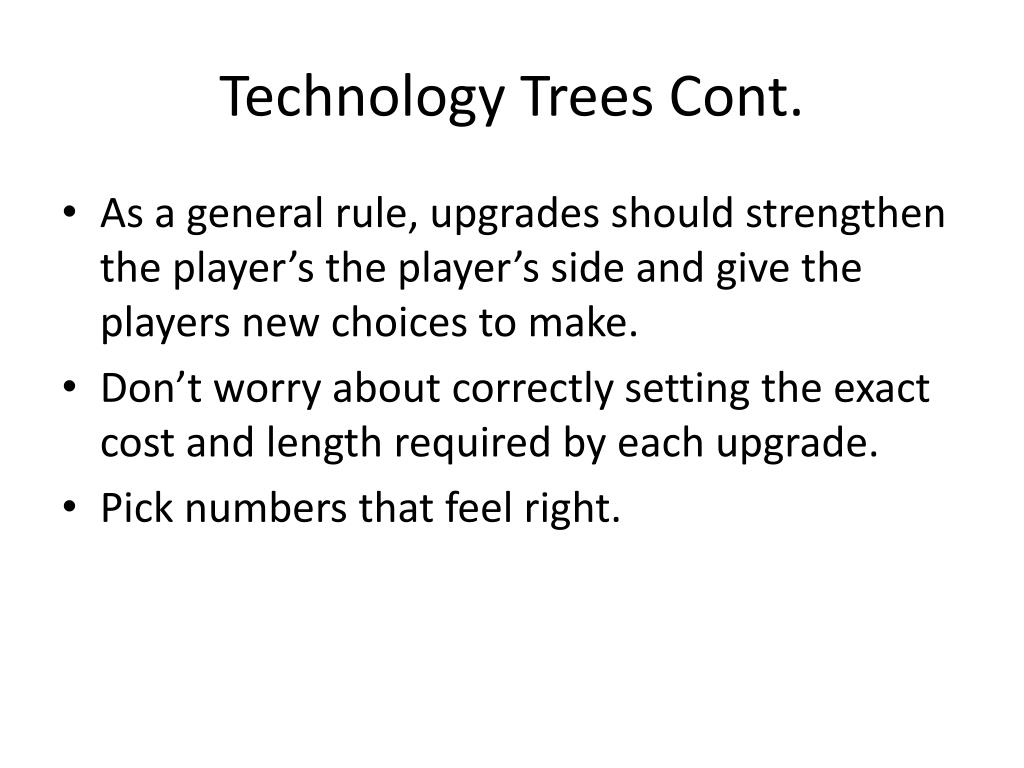 Technology Trees Cont.

• As a general rule, upgrades should strengthen the player’s the player’s side and give the players new choices to make.
• Don’t worry about correctly setting the exact cost and length required by each upgrade.
• Pick numbers that feel right.